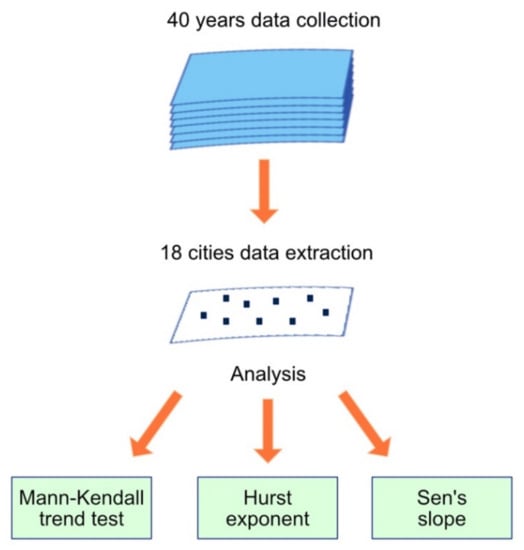 40 years data collection

18 cities data extraction

Analysis

Mann-Kendall trend test

Hurst exponent

Sen's slope